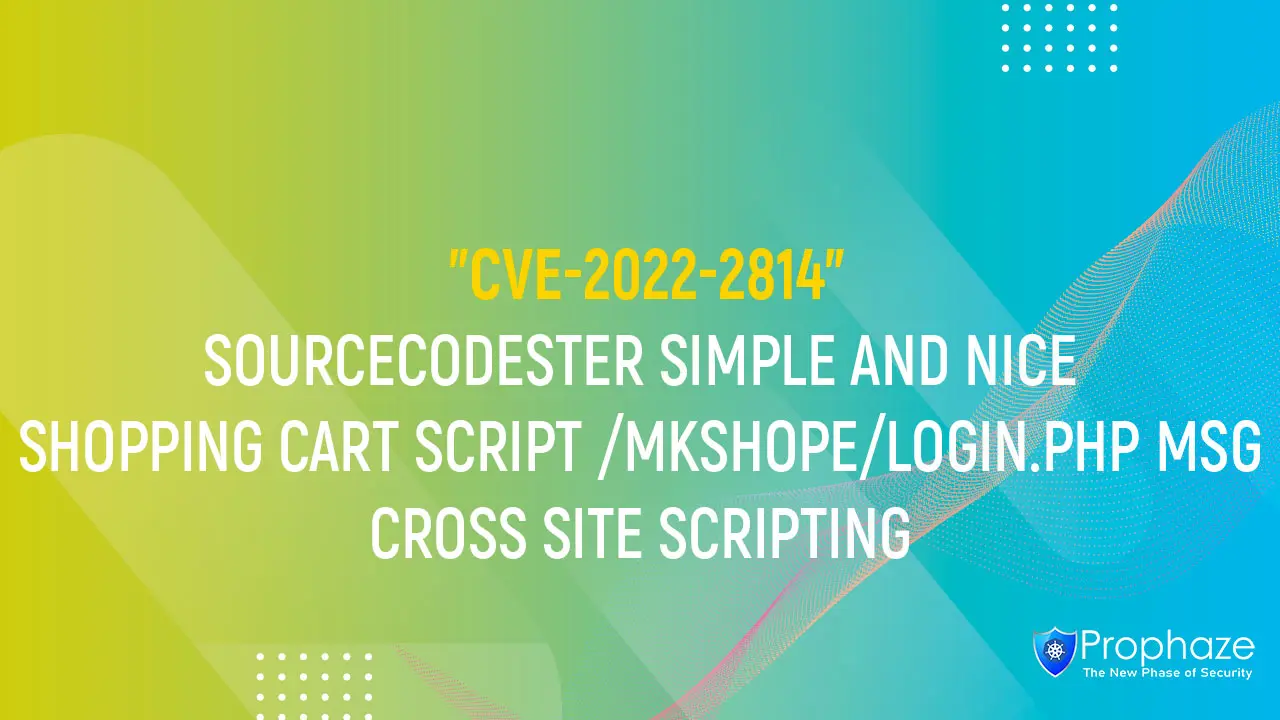 "CVE-2022-2814"
SOURCECODESTER SIMPLE AND NICE SHOPPING CART SCRIPT /MKSHOPE/LOGIN.PHP MSG CROSS SITE SCRIPTING

Prophaze
The New Phase of Security